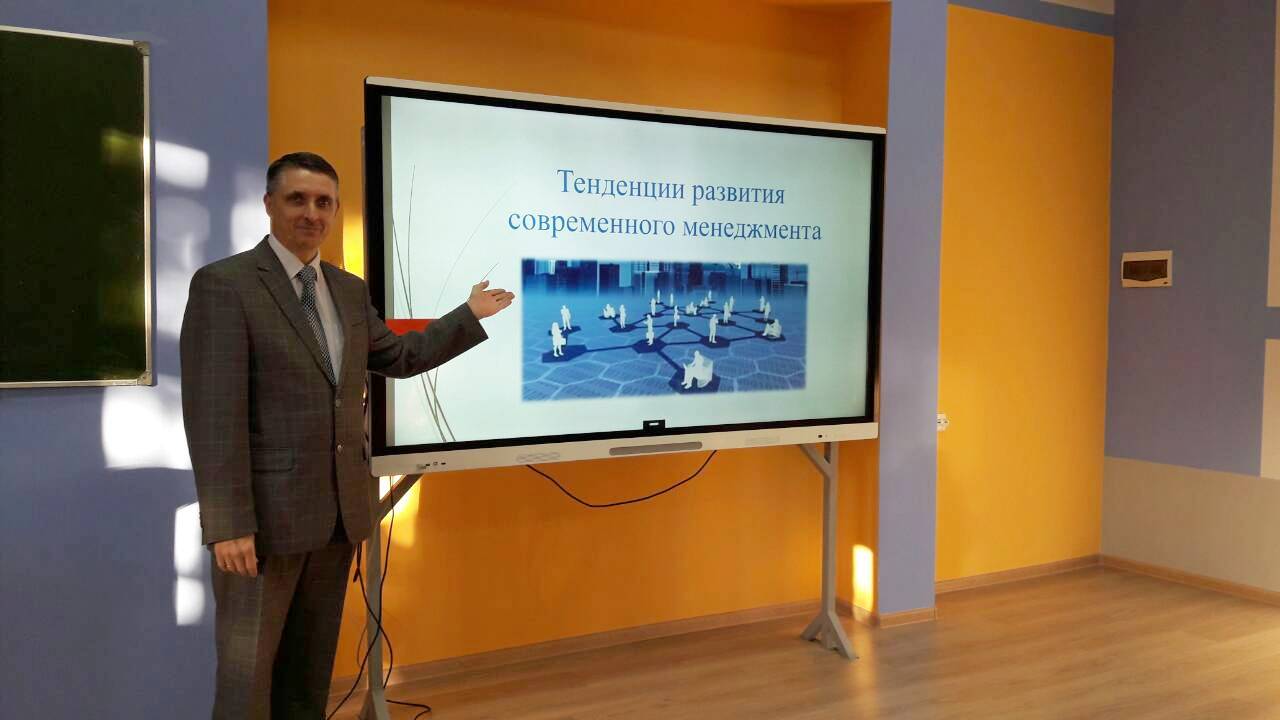 Тенденции развития современного менеджмента